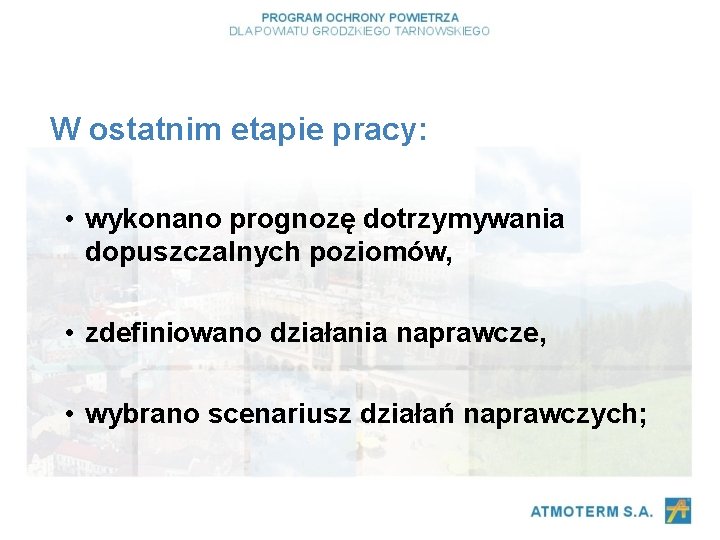 PROGRAM OCHRONY POWIETRZA
DLA POWIATU GRODZKIEGO TARNOWSKIEGO

W ostatnim etapie pracy:

• wykonano prognozę dotrzymywania dopuszczalnych poziomów,

• zdefiniowano działania naprawcze,

• wybrano scenariusz działań naprawczych;

ATMOTERM S.A.